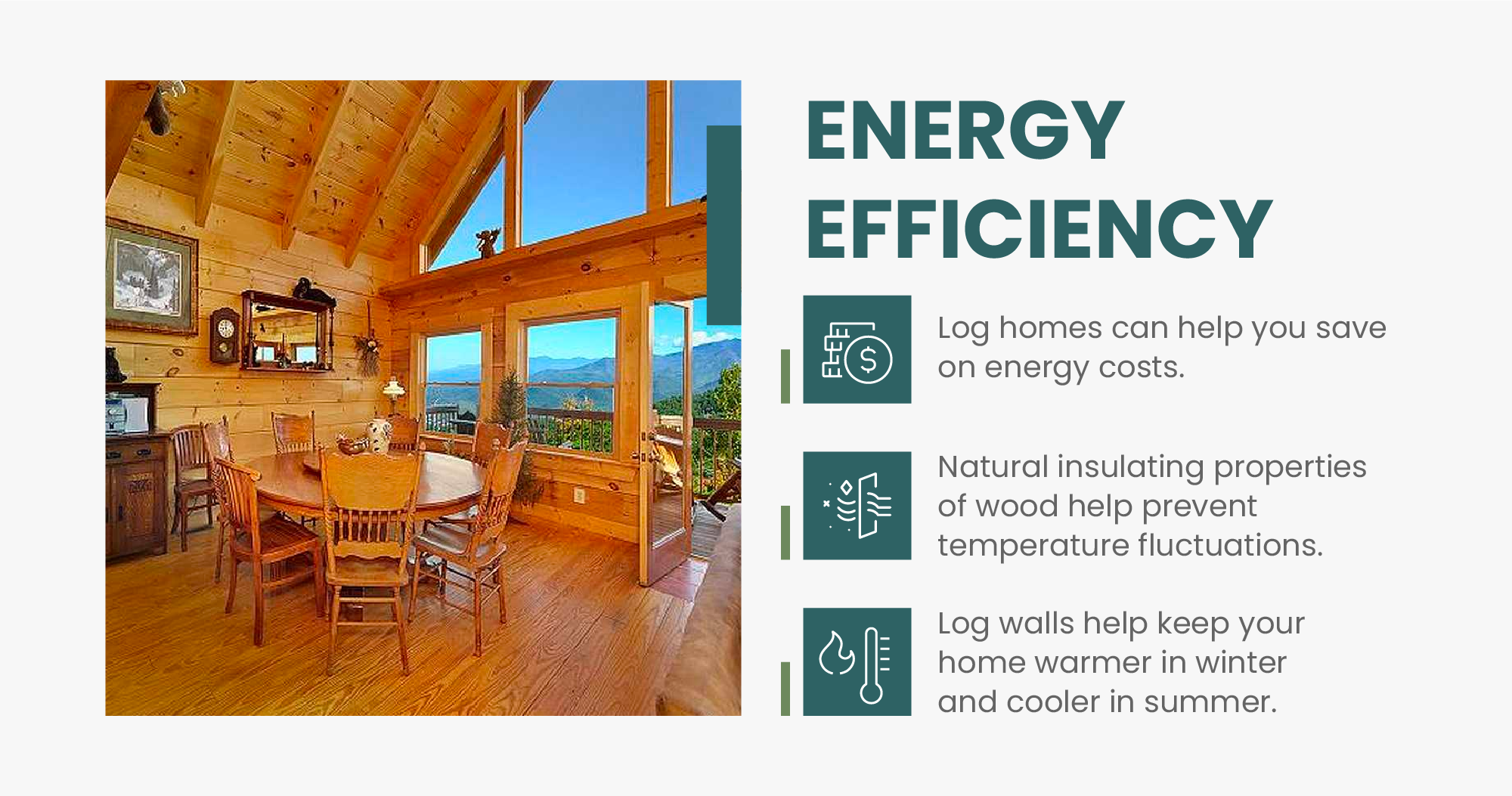 ENERGY EFFICIENCY

Log homes can help you save on energy costs.

Natural insulating properties of wood help prevent temperature fluctuations.

Log walls help keep your home warmer in winter and cooler in summer.